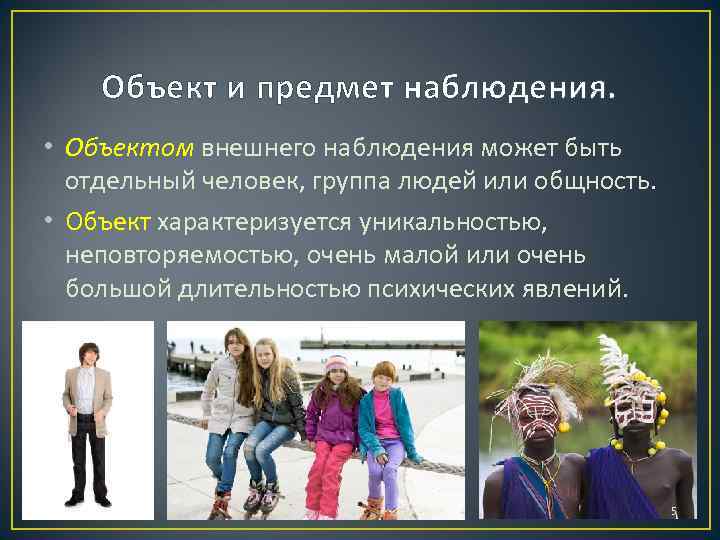 Объект и предмет наблюдения.

• Объектом внешнего наблюдения может быть отдельный человек, группа людей или общность.

• Объект характеризуется уникальностью, неповторяемостью, очень малой или очень большой длительностью психических явлений.

5